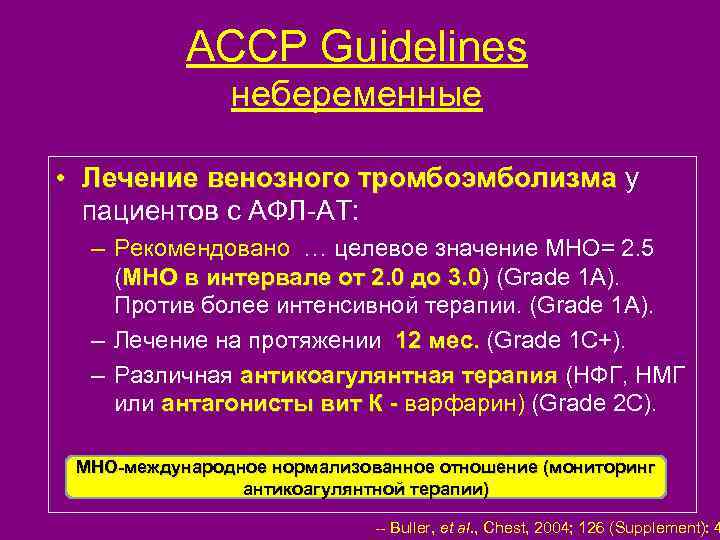 ACCP Guidelines
небеременные

• Лечение венозного тромбоэмболизма у пациентов с АФЛ-АТ:

– Рекомендовано … целевое значение МНО= 2.5 (МНО в интервале от 2.0 до 3.0) (Grade 1A). Против более интенсивной терапии. (Grade 1A).

– Лечение на протяжении 12 мес. (Grade 1C+).

– Различная антикоагулянтная терапия (НФГ, НМГ или антагонисты вит К - варфарин) (Grade 2C).

МНО-международное нормализованное отношение (мониторинг антикоагулянтной терапии)

-- Buller, et al., Chest, 2004; 126 (Supplement): 4